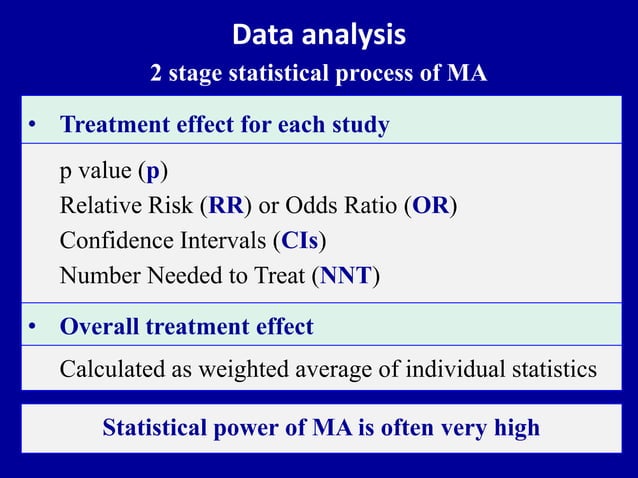 Data analysis
2 stage statistical process of MA

• Treatment effect for each study

p value (p)
Relative Risk (RR) or Odds Ratio (OR)
Confidence Intervals (CIs)
Number Needed to Treat (NNT)

• Overall treatment effect

Calculated as weighted average of individual statistics

Statistical power of MA is often very high